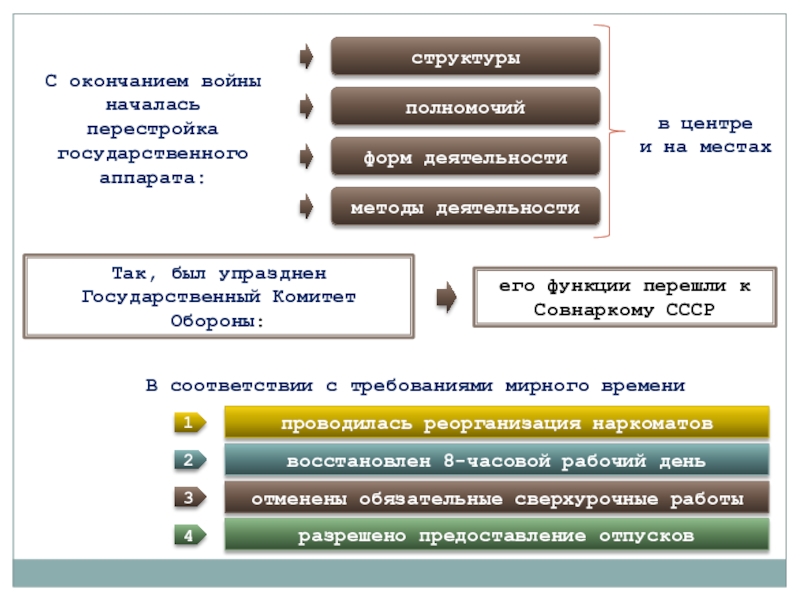 С окончанием войны началась перестройка государственного аппарата:

структуры

полномочий

форм деятельности

методы деятельности

в центре и на местах

Так, был упразднен Государственный Комитет Обороны:

его функции перешли к Совнаркому СССР

В соответствии с требованиями мирного времени

1 проводилась реорганизация наркоматов

2 восстановлен 8-часовой рабочий день

3 отменены обязательные сверхурочные работы

4 разрешено предоставление отпусков